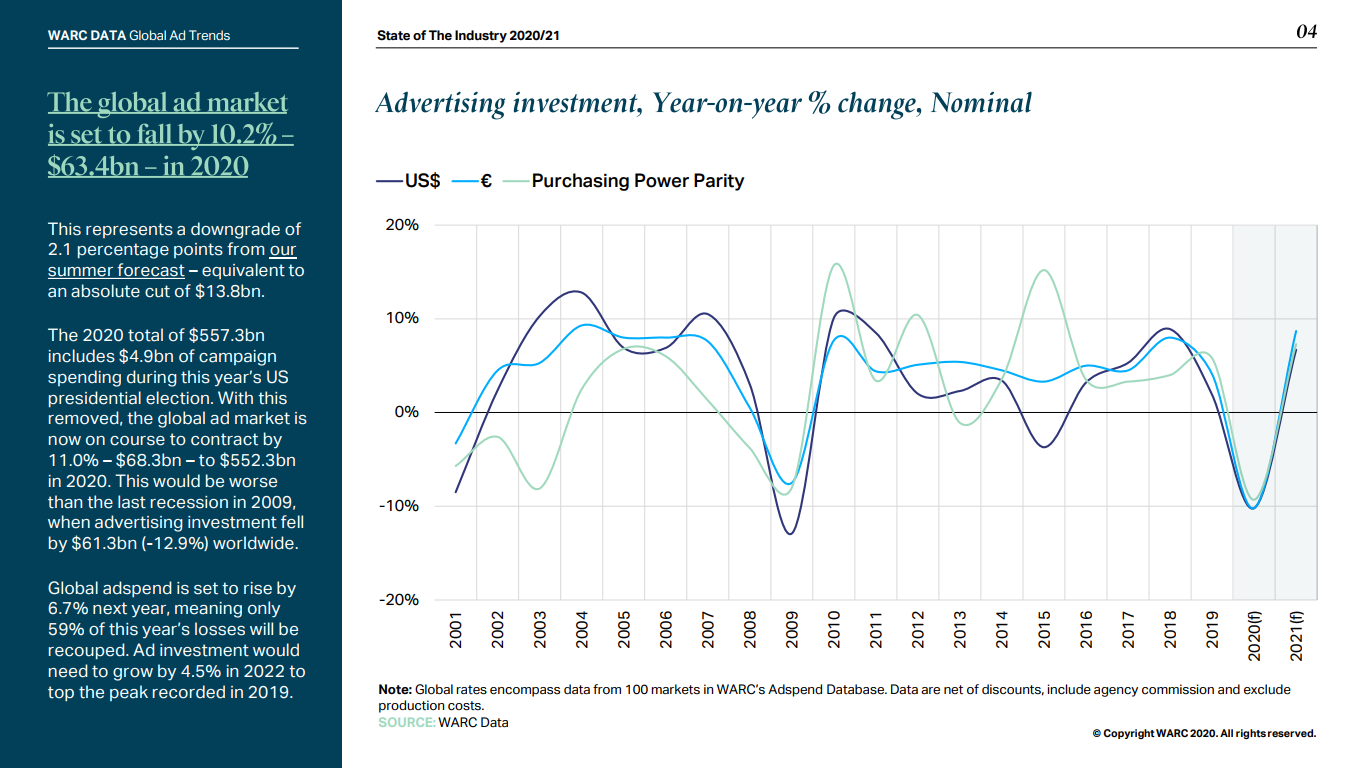 WARC DATA Global Ad Trends

The global ad market is set to fall by 10.2% – $63.4bn – in 2020

This represents a downgrade of 2.1 percentage points from our summer forecast – equivalent to an absolute cut of $13.8bn.

The 2020 total of $557.3bn includes $4.9bn of campaign spending during this year's US presidential election. With this removed, the global ad market is now on course to contract by 11.0% – $68.3bn – to $552.3bn in 2020. This would be worse than the last recession in 2009, when advertising investment fell by $61.3bn (-12.9%) worldwide.

Global adspend is set to rise by 6.7% next year, meaning only 59% of this year's losses will be recouped. Ad investment would need to grow by 4.5% in 2022 to top the peak recorded in 2019.

State of The Industry 2020/21

04

Advertising investment, Year-on-year % change, Nominal

US$ € Purchasing Power Parity

20%
10%
0%
-10%
-20%

2001 2002 2003 2004 2005 2006 2007 2008 2009 2010 2011 2012 2013 2014 2015 2016 2017 2018 2019 2020(f) 2021(f)

Note: Global rates encompass data from 100 markets in WARC's Adspend Database. Data are net of discounts, include agency commission and exclude production costs.
SOURCE: WARC Data

© Copyright WARC 2020. All rights reserved.